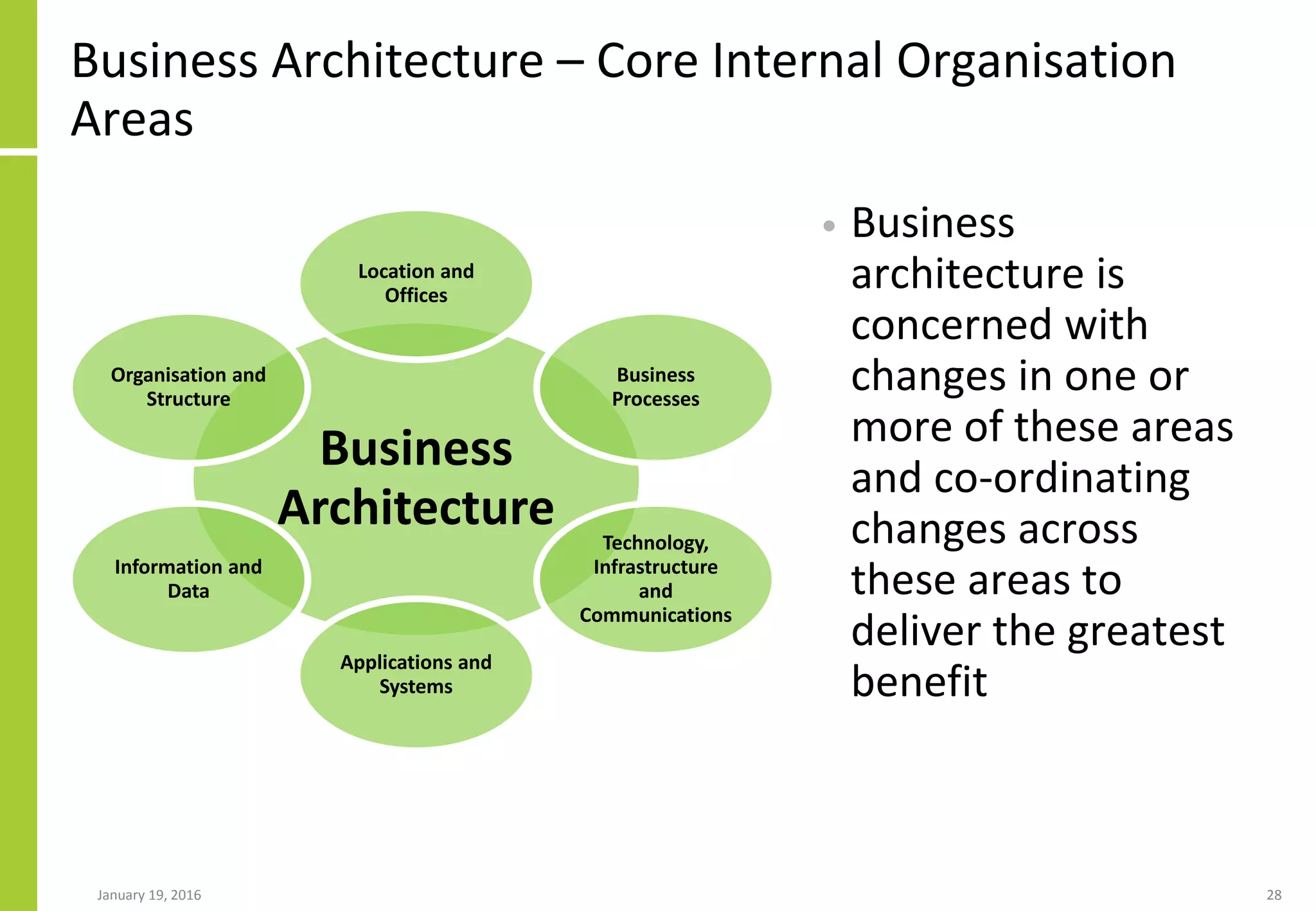 Business Architecture – Core Internal Organisation Areas

Location and Offices

Organisation and Structure

Business Processes

Business Architecture

Information and Data

Technology, Infrastructure and Communications

Applications and Systems

• Business architecture is concerned with changes in one or more of these areas and co-ordinating changes across these areas to deliver the greatest benefit

January 19, 2016

28